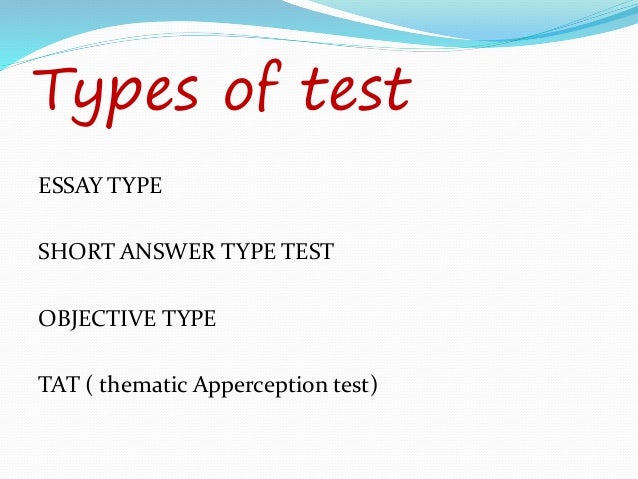 Types of test

ESSAY TYPE

SHORT ANSWER TYPE TEST

OBJECTIVE TYPE

TAT ( thematic Apperception test)